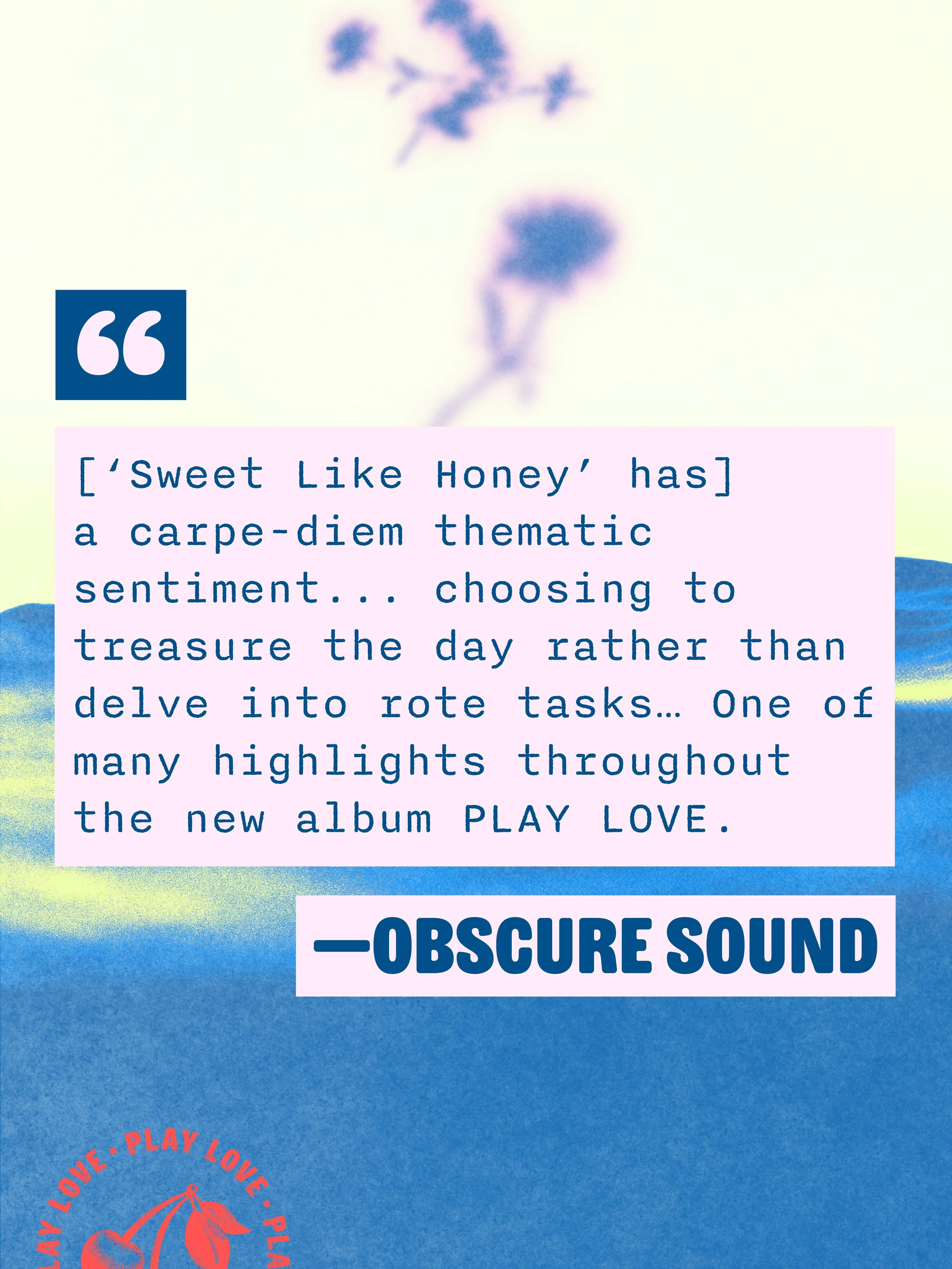 “

[‘Sweet Like Honey’ has] a carpe-diem thematic sentiment... choosing to treasure the day rather than delve into rote tasks… One of many highlights throughout the new album PLAY LOVE.

—OBSCURE SOUND

LAY LOVE • PLAY LOVE • PLA